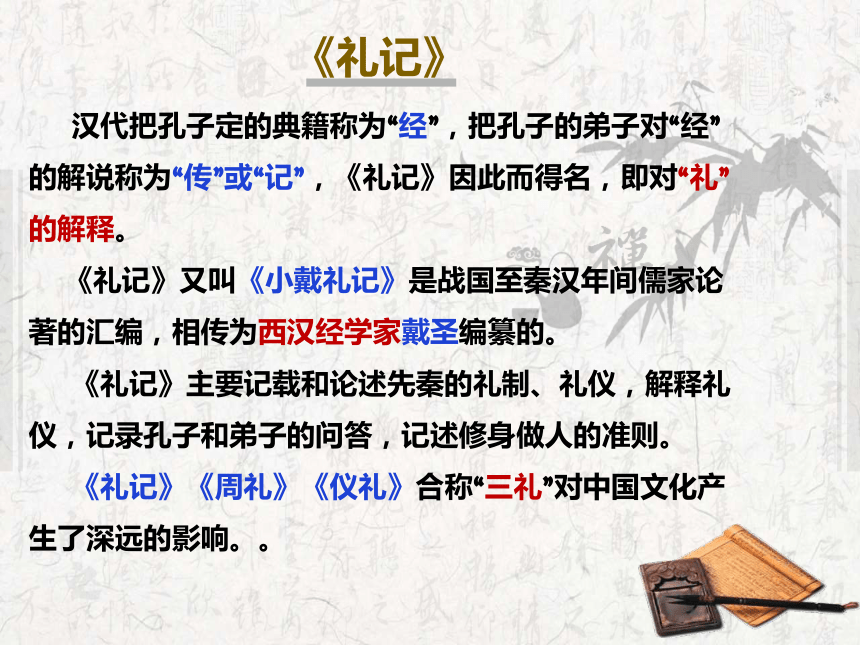 《礼记》

汉代把孔子定的典籍称为“经”，把孔子的弟子对“经”的解说称为“传”或“记”，《礼记》因此而得名，即对“礼”的解释。

《礼记》又叫《小戴礼记》是战国至秦汉年间儒家论著的汇编，相传为西汉经学家戴圣编纂的。

《礼记》主要记载和论述先秦的礼制、礼仪，解释礼仪，记录孔子和弟子的问答，记述修身做人的准则。

《礼记》《周礼》《仪礼》合称“三礼”对中国文化产生了深远的影响。。